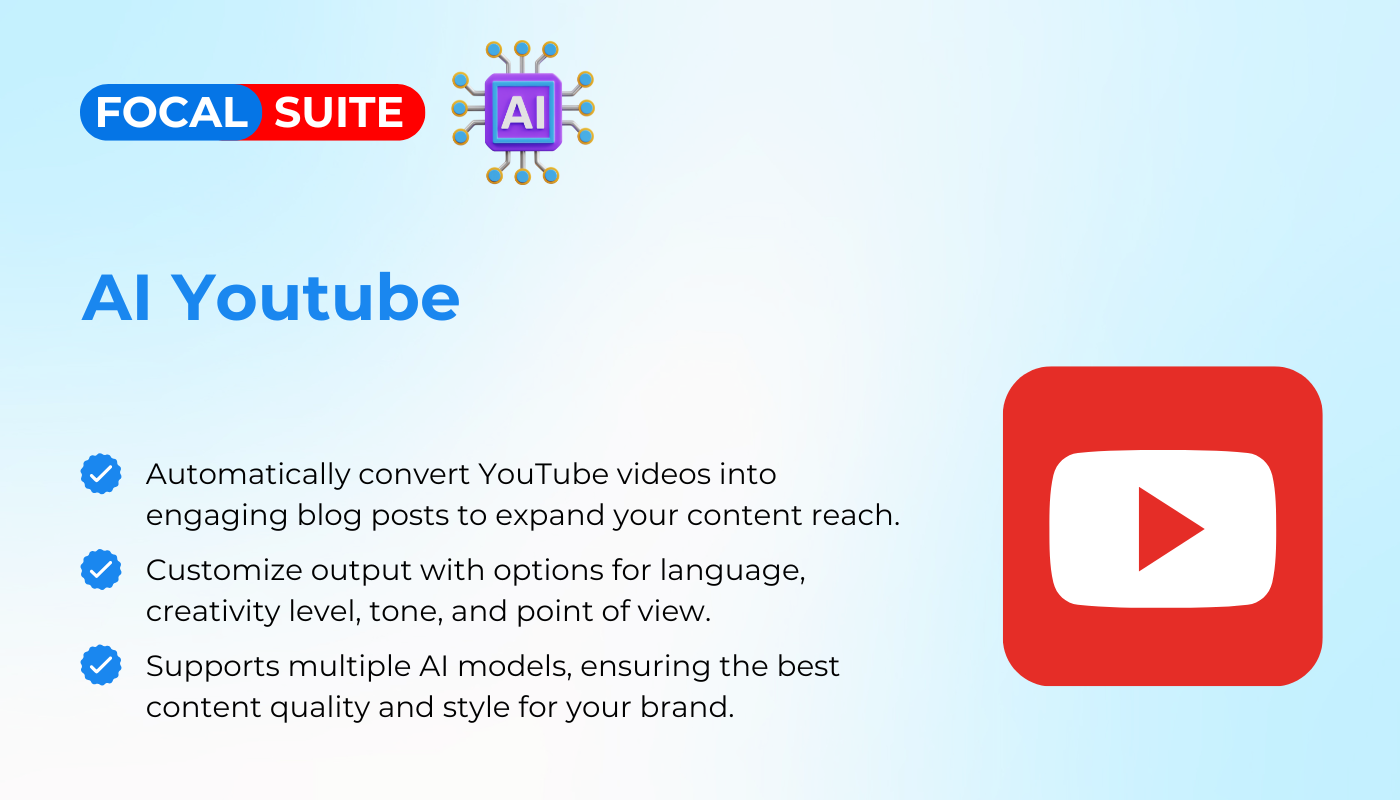 FOCAL SUITE

AI

AI Youtube

Automatically convert YouTube videos into engaging blog posts to expand your content reach.

Customize output with options for language, creativity level, tone, and point of view.

Supports multiple AI models, ensuring the best content quality and style for your brand.